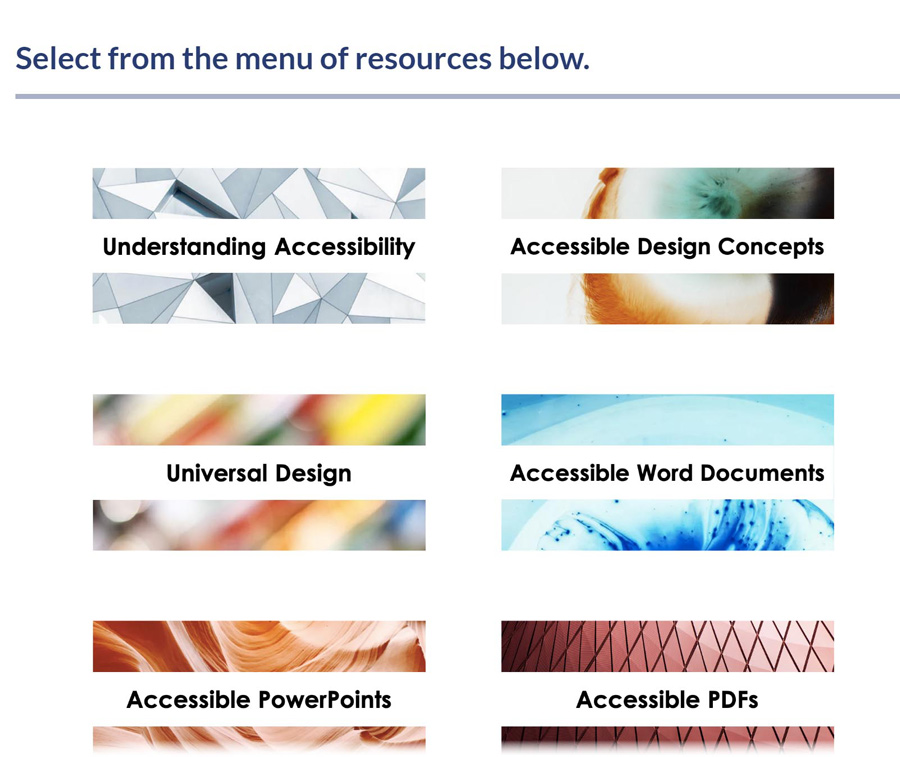 Select from the menu of resources below.

Understanding Accessibility

Accessible Design Concepts

Universal Design

Accessible Word Documents

Accessible PowerPoints

Accessible PDFs